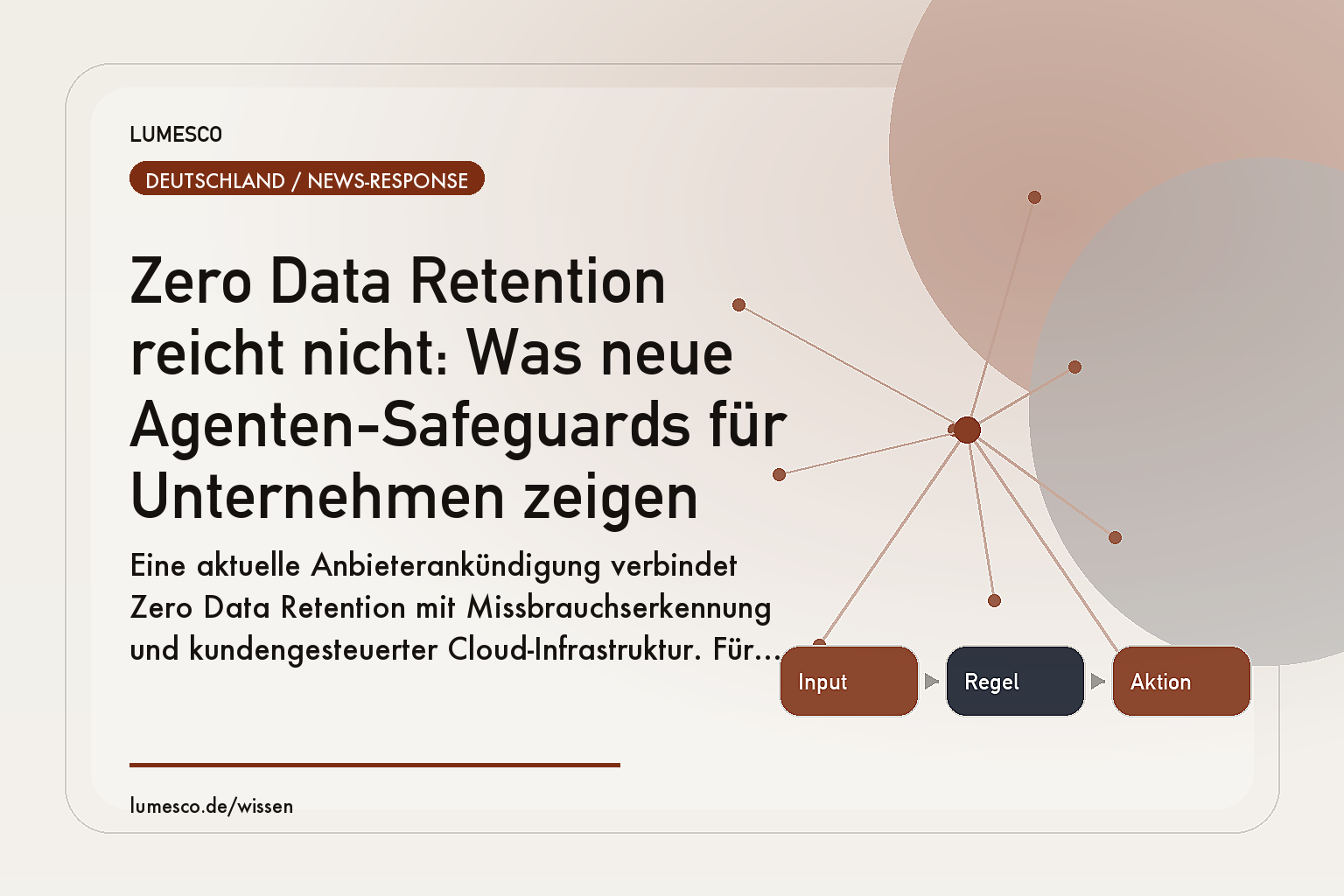 LUMESCO

DEUTSCHLAND / NEWS-RESPONSE

Zero Data Retention reicht nicht: Was neue Agenten-Safeguards für Unternehmen zeigen

Eine aktuelle Anbieterankündigung verbindet Zero Data Retention mit Missbrauchserkennung und kundengesteuerter Cloud-Infrastruktur. Für...

Input

Regel

Aktion

lumesco.de/wissen